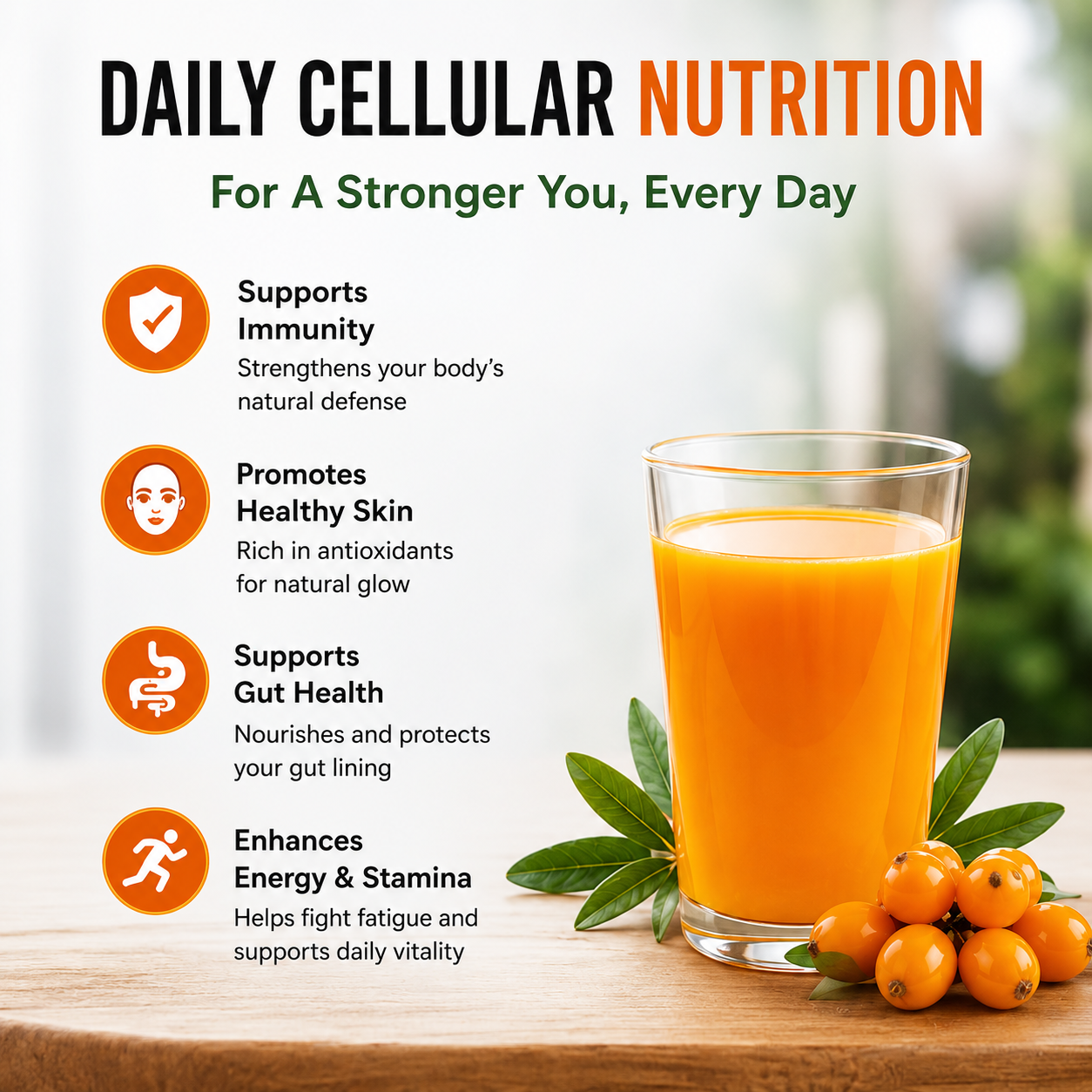 DAILY CELLULAR NUTRITION

For A Stronger You, Every Day

Supports Immunity
Strengthens your body's natural defense

Promotes Healthy Skin
Rich in antioxidants for natural glow

Supports Gut Health
Nourishes and protects your gut lining

Enhances Energy & Stamina
Helps fight fatigue and supports daily vitality